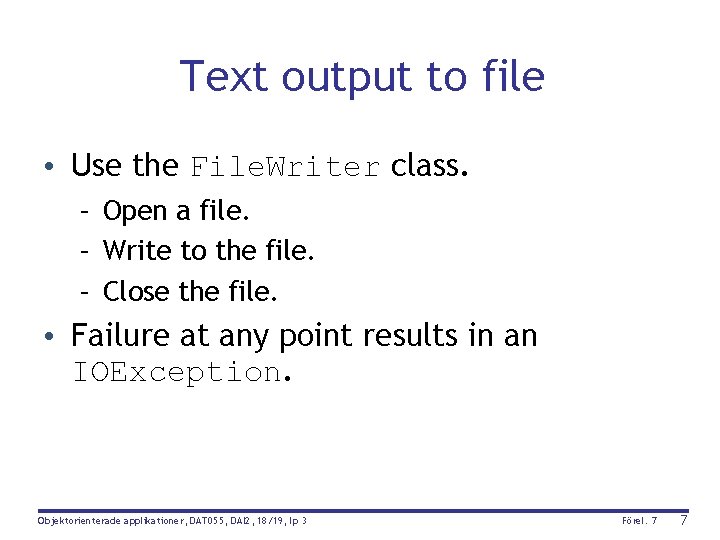 Text output to file

• Use the FileWriter class.
 – Open a file.
 – Write to the file.
 – Close the file.

• Failure at any point results in an IOException.

Objektorienterade applikationer, DAT055, DAI2, 18/19, lp 3

Förel. 7

7